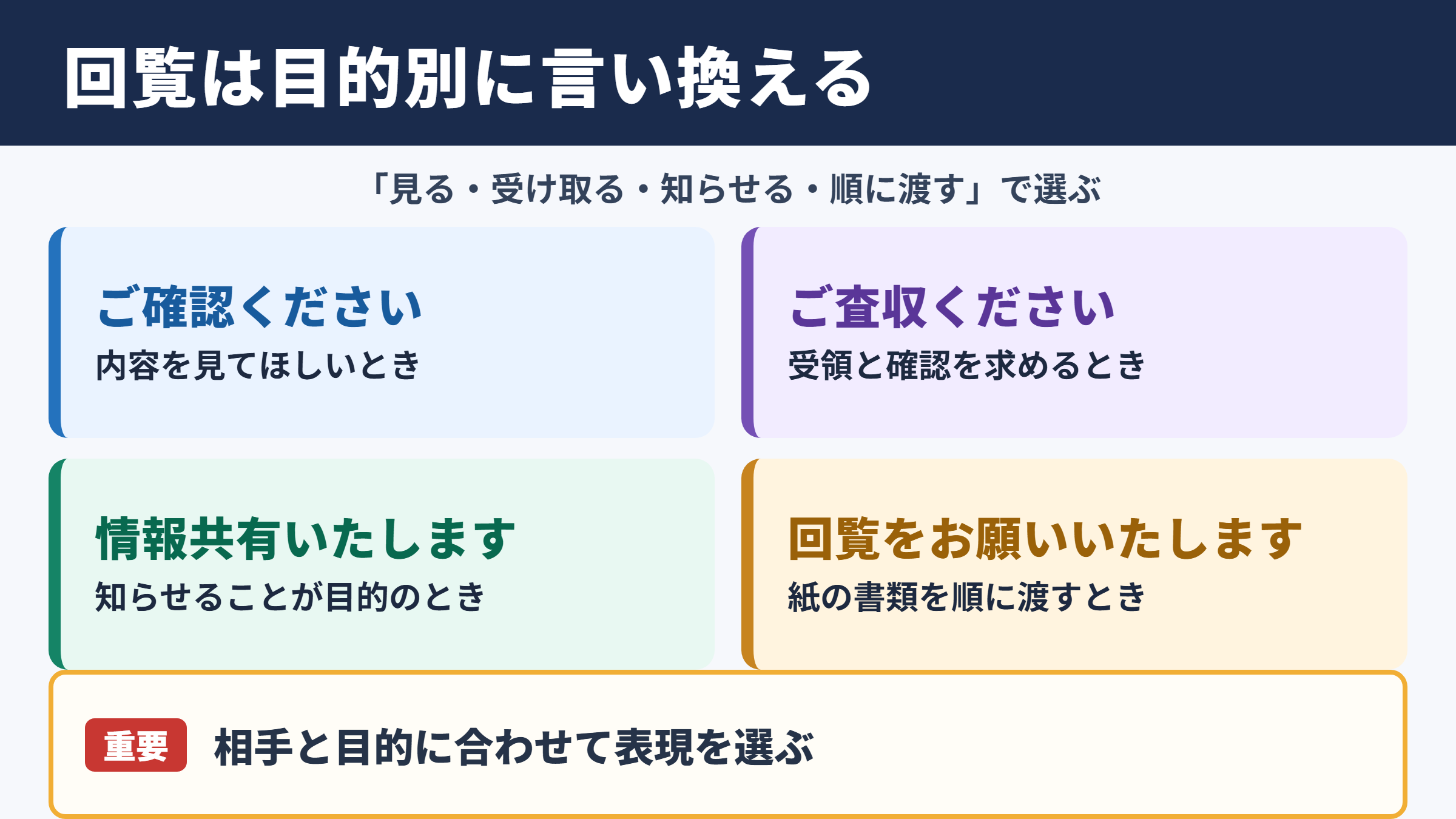 回覧は目的別に言い換える

「見る・受け取る・知らせる・順に渡す」で選ぶ

ご確認ください
内容を見てほしいとき

ご査収ください
受領と確認を求めるとき

情報共有いたします
知らせることが目的のとき

回覧をお願いいたします
紙の書類を順に渡すとき

重要 相手と目的に合わせて表現を選ぶ